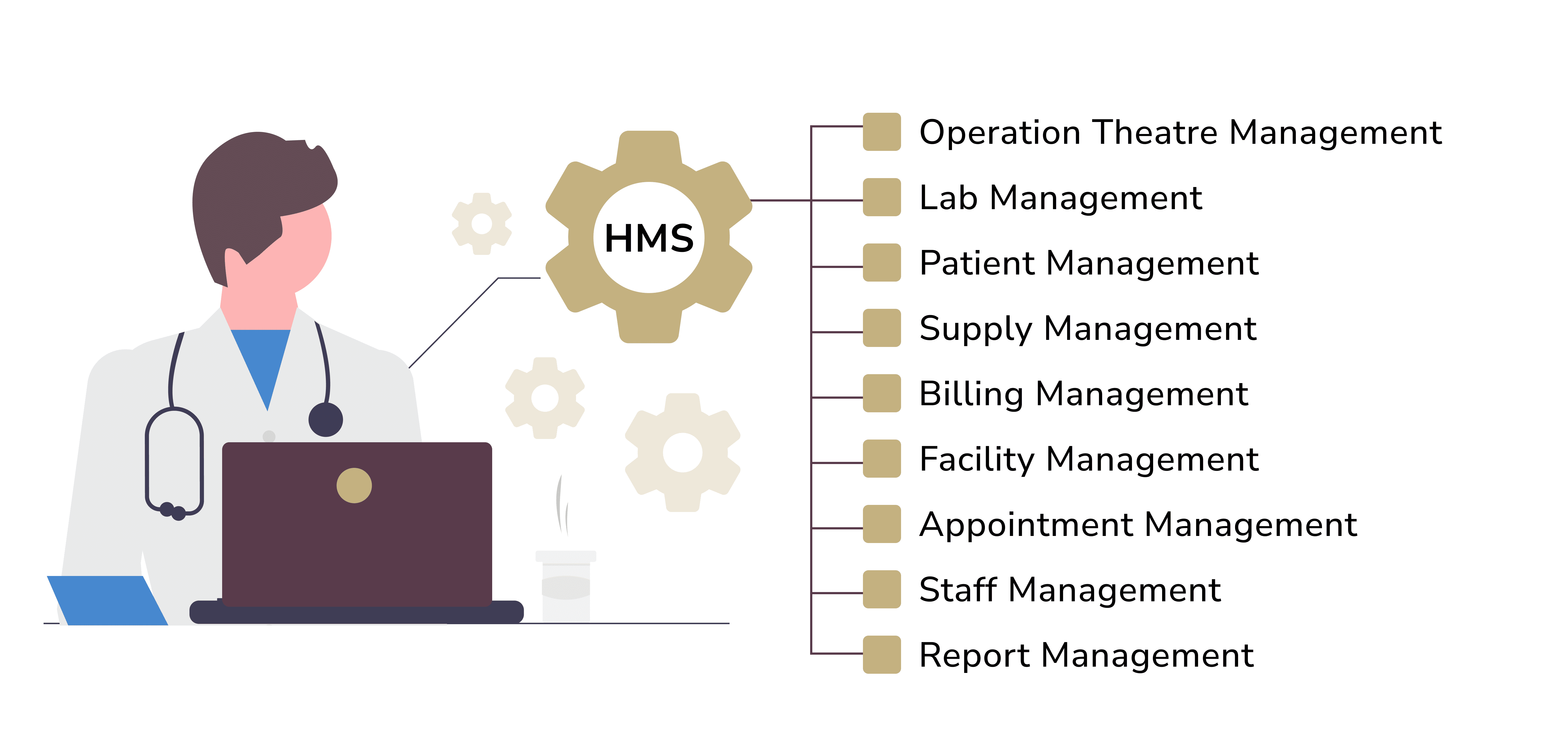 HMS

Operation Theatre Management
Lab Management
Patient Management
Supply Management
Billing Management
Facility Management
Appointment Management
Staff Management
Report Management